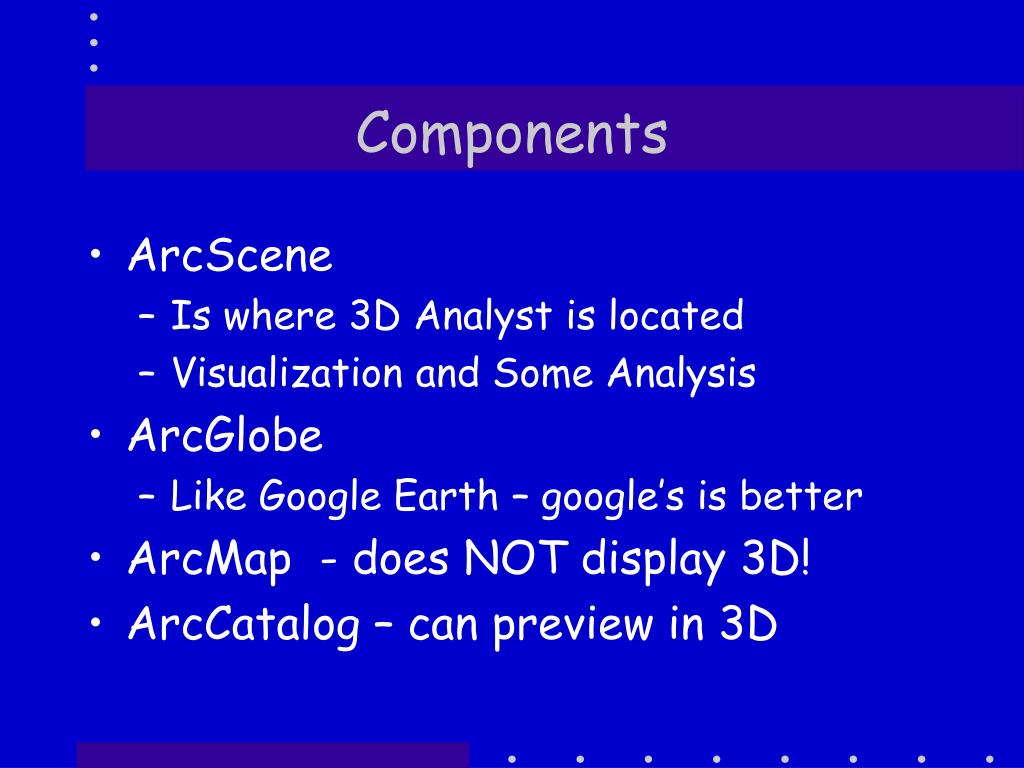 Components

• ArcScene
– Is where 3D Analyst is located
– Visualization and Some Analysis
• ArcGlobe
– Like Google Earth – google's is better
• ArcMap - does NOT display 3D!
• ArcCatalog – can preview in 3D